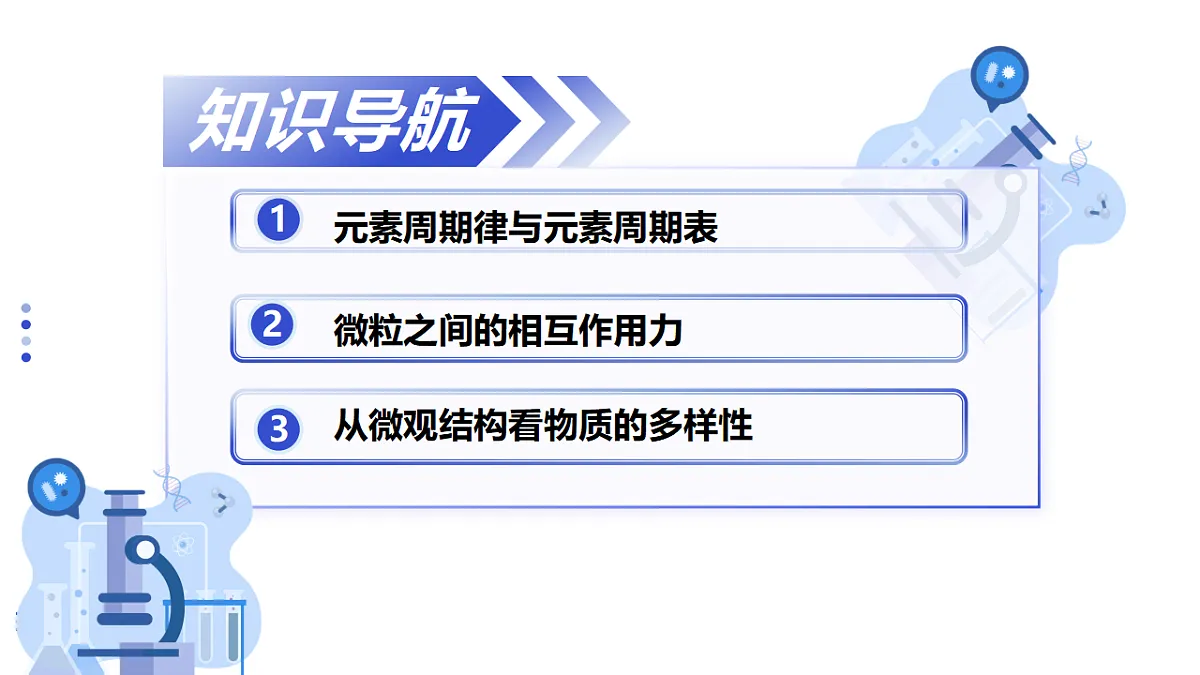 知识导航

1 元素周期律与元素周期表

2 微粒之间的相互作用力

3 从微观结构看物质的多样性